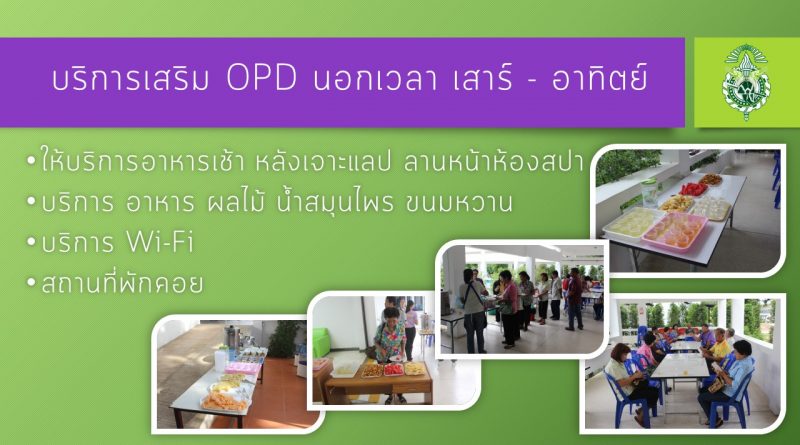 บริการเสริม OPD นอกเวลา เสาร์ - อาทิตย์

• ให้บริการอาหารเช้า หลังเจาะแลป ลานหน้าห้องสปา
• บริการ อาหาร ผลไม้ น้ำสมุนไพร ขนมหวาน
• บริการ Wi-Fi
• สถานที่พักคอย